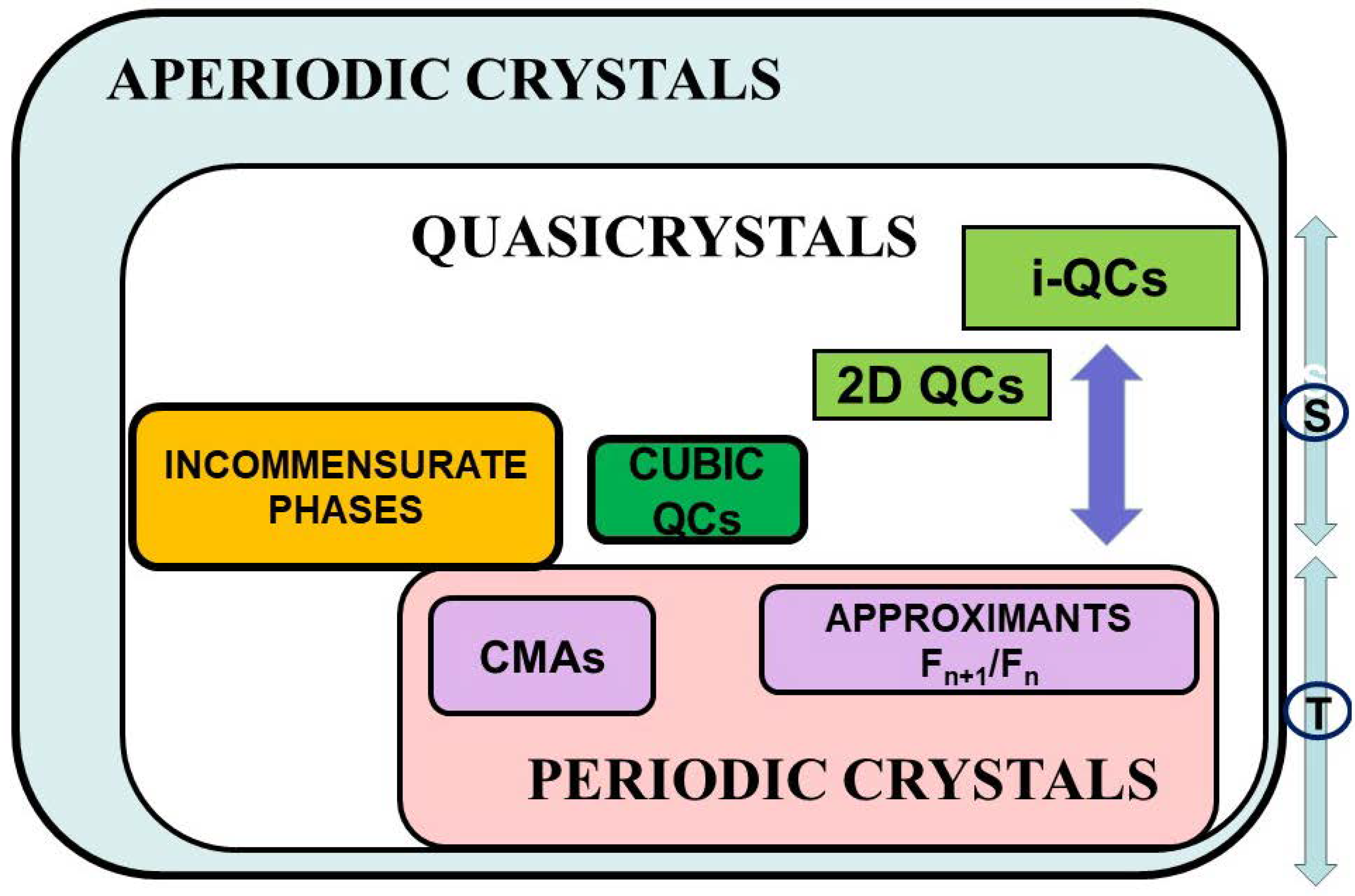 APERIODIC CRYSTALS

QUASICRYSTALS

i-QCs

2D QCs

INCOMMENSURATE PHASES

CUBIC QCs

CMAs

APPROXIMANTS $F_{n+1}/F_n$

PERIODIC CRYSTALS

S

T